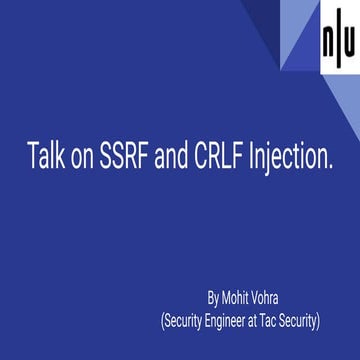 n|u

Talk on SSRF and CRLF Injection.

By Mohit Vohra
(Security Engineer at Tac Security)